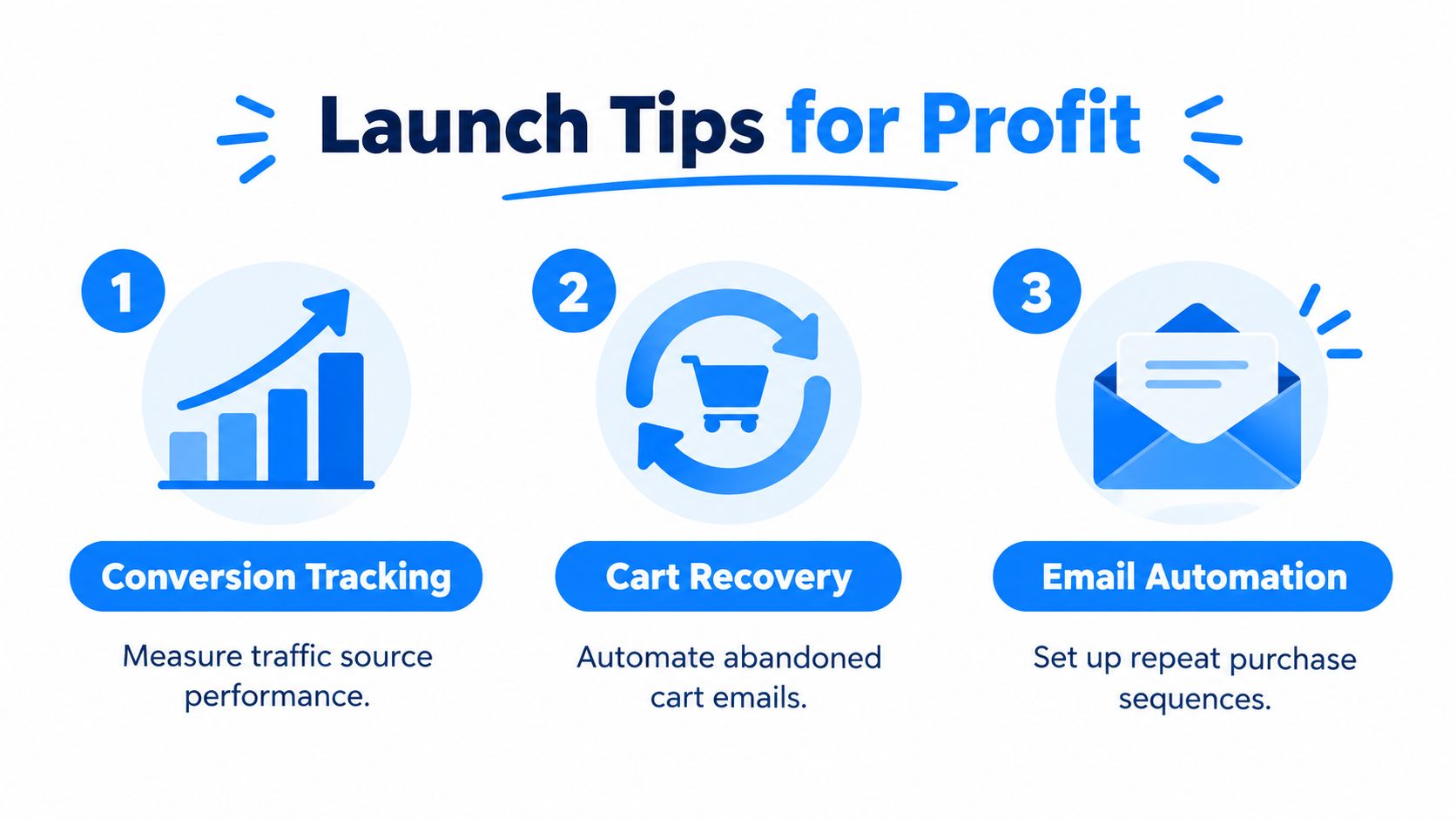 Launch Tips for Profit

1

Conversion Tracking

Measure traffic source performance.

2

Cart Recovery

Automate abandoned cart emails.

3

Email Automation

Set up repeat purchase sequences.